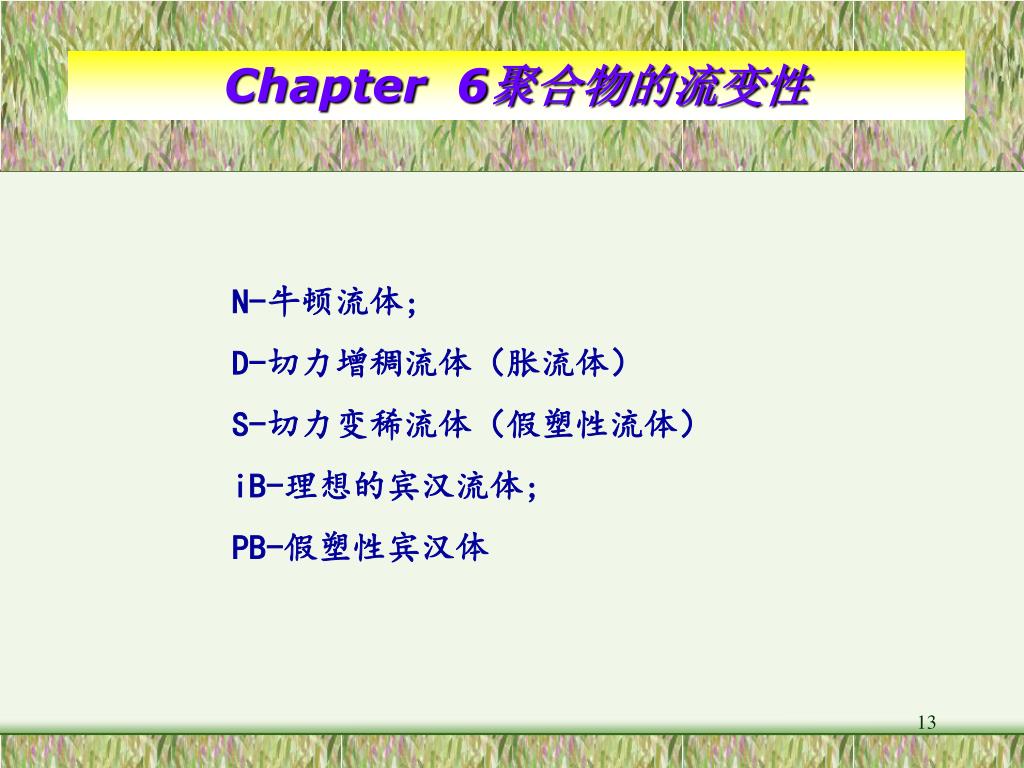 Chapter 6聚合物的流变性

N-牛顿流体;

D-切力增稠流体（胀流体）

S-切力变稀流体（假塑性流体）

iB-理想的宾汉流体;

PB-假塑性宾汉体

13